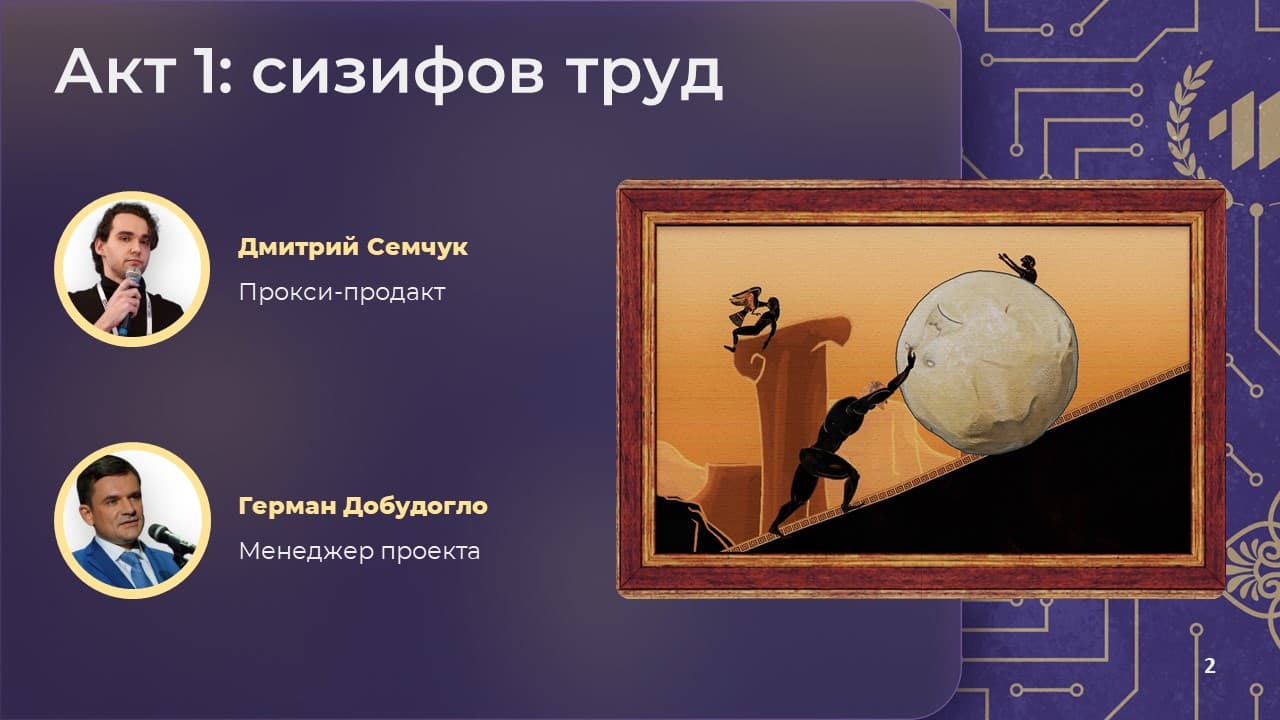 Акт 1: сизифов труд

Дмитрий Семчук

Прокси-продакт

Герман Добудогло

Менеджер проекта

2